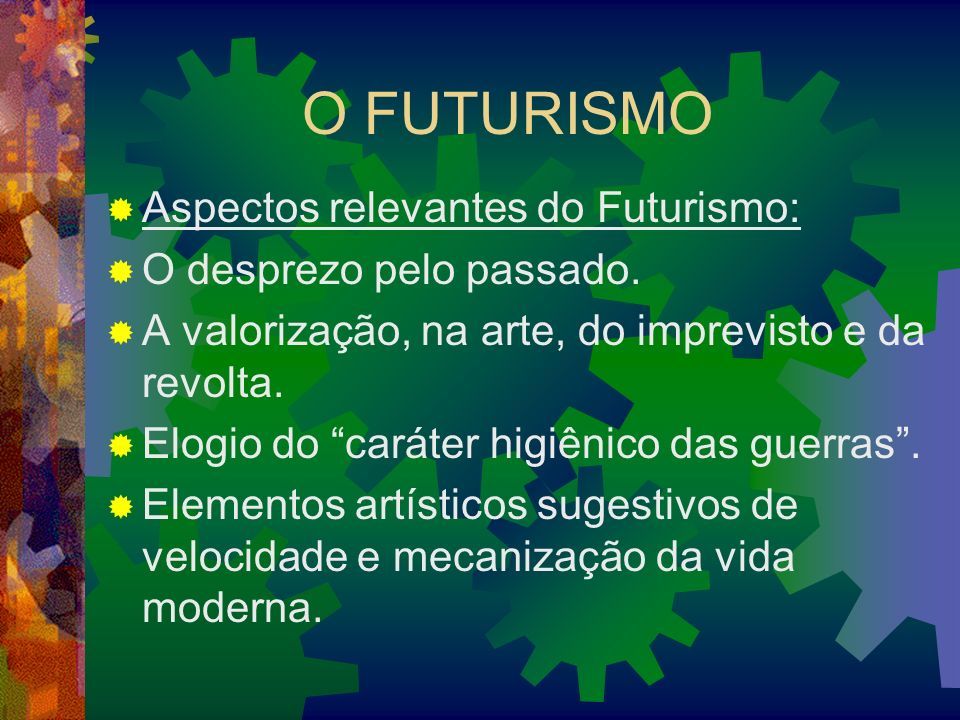 O FUTURISMO

Aspectos relevantes do Futurismo:

O desprezo pelo passado.

A valorização, na arte, do imprevisto e da revolta.

Elogio do “caráter higiênico das guerras”.

Elementos artísticos sugestivos de velocidade e mecanização da vida moderna.